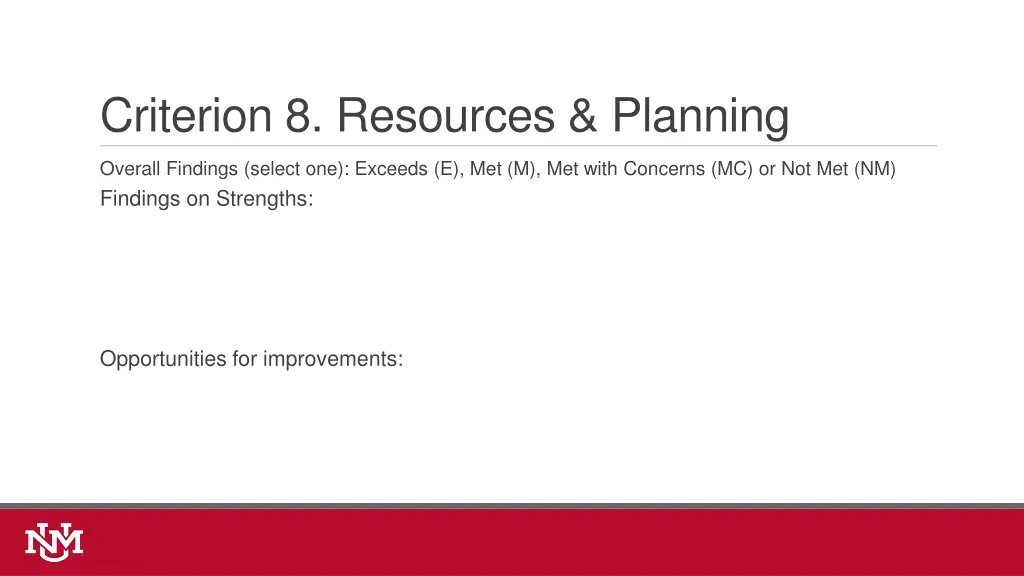 Criterion 8. Resources & Planning

Overall Findings (select one): Exceeds (E), Met (M), Met with Concerns (MC) or Not Met (NM)

Findings on Strengths:

Opportunities for improvements:

UNM